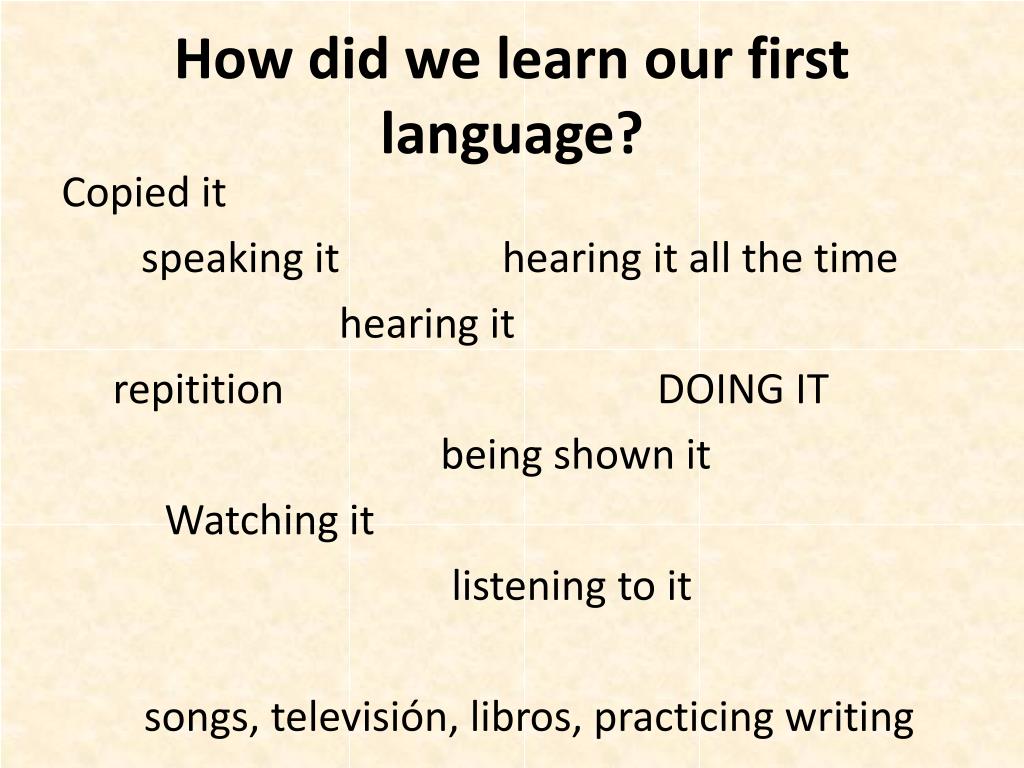 How did we learn our first language?

Copied it

speaking it hearing it all the time

hearing it

repitition DOING IT

being shown it

Watching it

listening to it

songs, televisión, libros, practicing writing